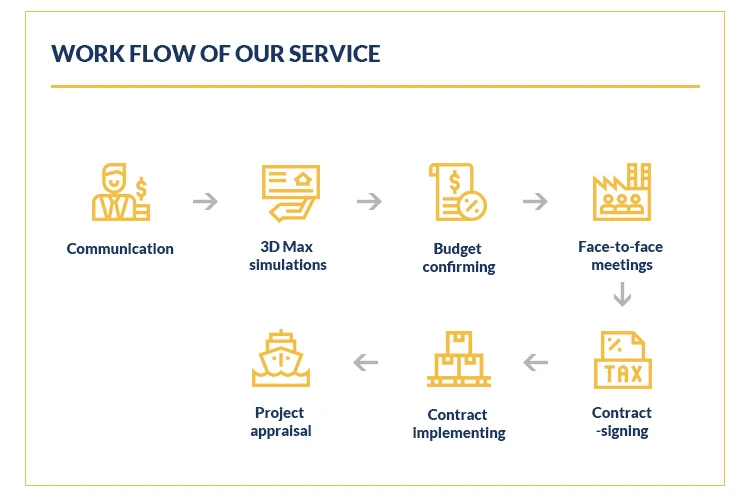 WORK FLOW OF OUR SERVICE

Communication

3D Max simulations

Budget confirming

Face-to-face meetings

TAX

Contract -signing

Contract implementing

Project appraisal